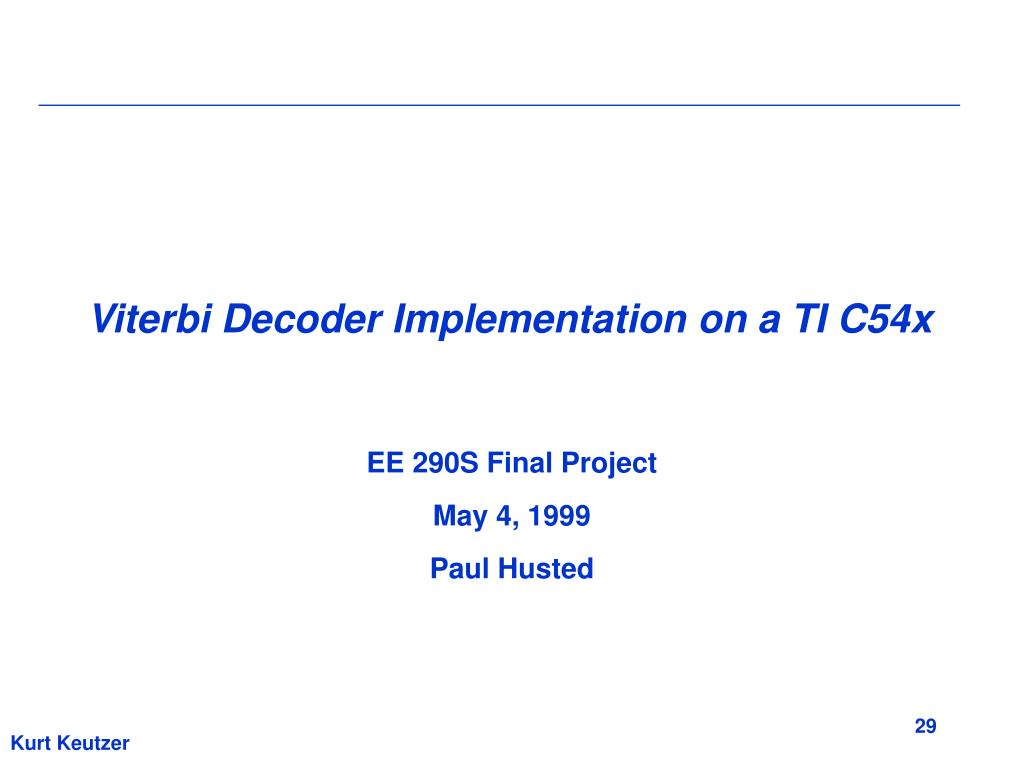 Viterbi Decoder Implementation on a TI C54x

EE 290S Final Project

May 4, 1999

Paul Husted

29

Kurt Keutzer